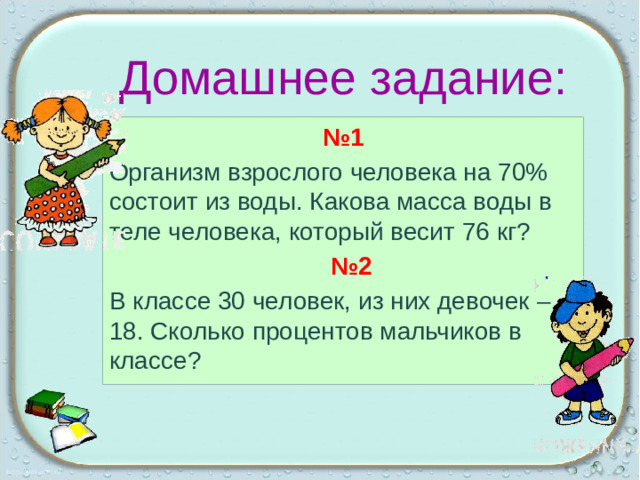 Домашнее задание:

№1

Организм взрослого человека на 70% состоит из воды. Какова масса воды в теле человека, который весит 76 кг?

№2

В классе 30 человек, из них девочек – 18. Сколько процентов мальчиков в классе?